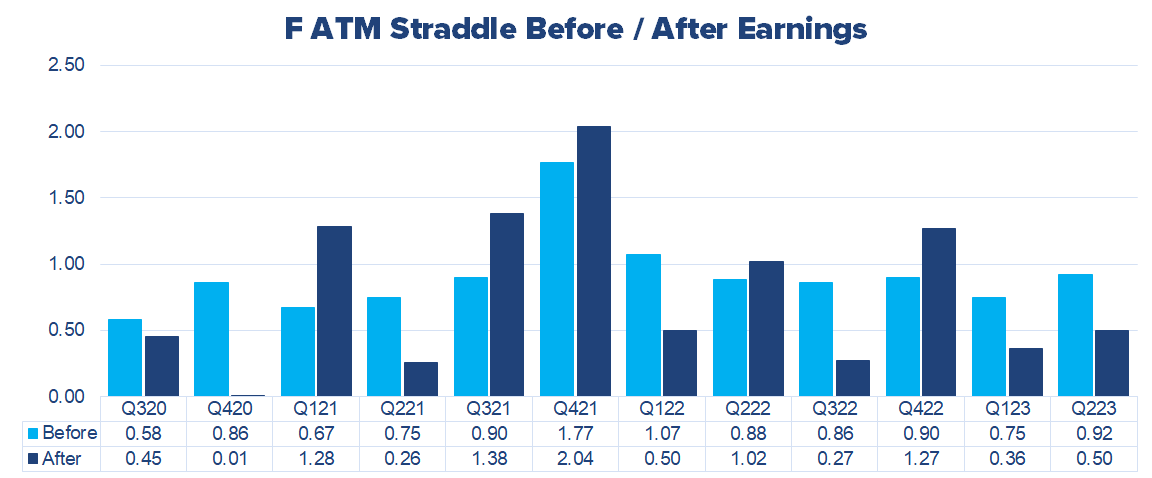 F ATM Straddle Before / After Earnings

2.50
2.00
1.50
1.00
0.50
0.00

| | Q320 | Q420 | Q121 | Q221 | Q321 | Q421 | Q122 | Q222 | Q322 | Q422 | Q123 | Q223 |
|---|---|---|---|---|---|---|---|---|---|---|---|---|
| Before | 0.58 | 0.86 | 0.67 | 0.75 | 0.90 | 1.77 | 1.07 | 0.88 | 0.86 | 0.90 | 0.75 | 0.92 |
| After | 0.45 | 0.01 | 1.28 | 0.26 | 1.38 | 2.04 | 0.50 | 1.02 | 0.27 | 1.27 | 0.36 | 0.50 |